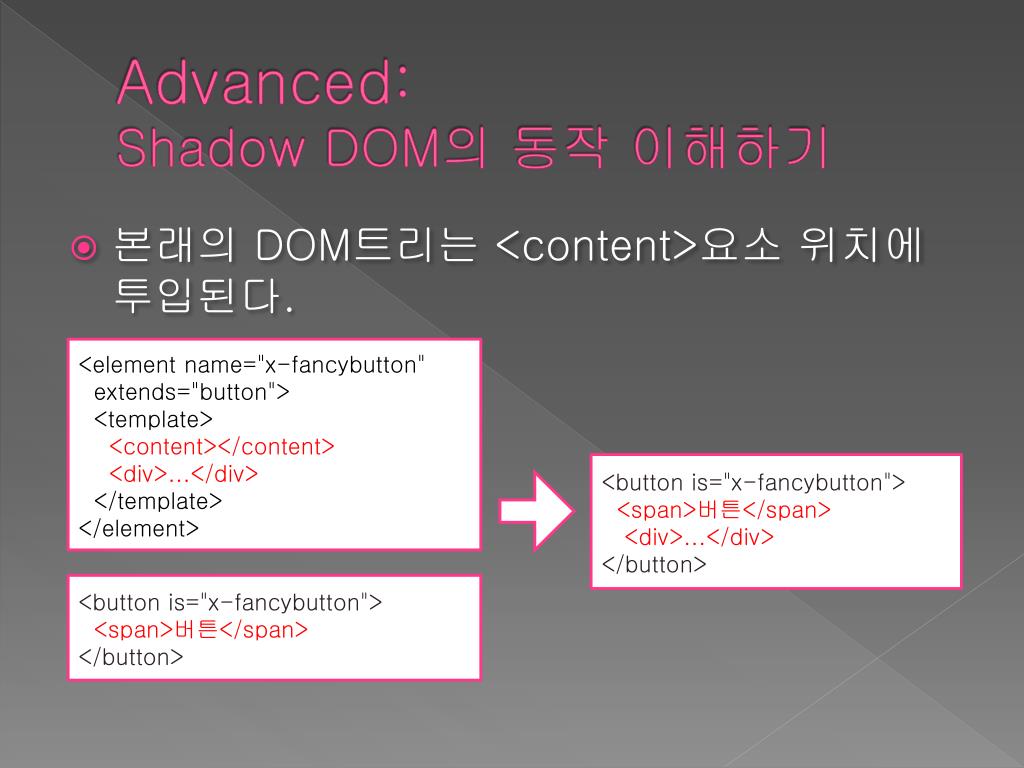 Advanced:
Shadow DOM의 동작 이해하기

본래의 DOM트리는 <content>요소 위치에 투입된다.

<element name="x-fancybutton"
extends="button">
<template>
<content></content>
<div>...</div>
</template>
</element>

<button is="x-fancybutton">
<span>버튼</span>
</button>

<button is="x-fancybutton">
<span>버튼</span>
<div>...</div>
</button>